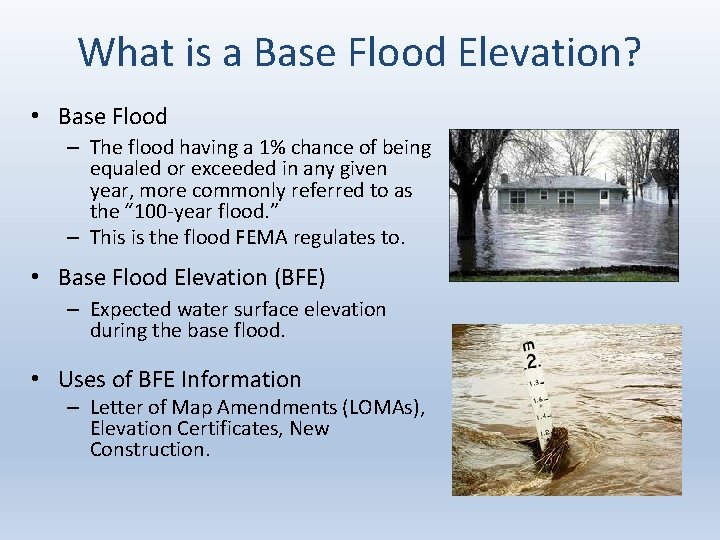 What is a Base Flood Elevation?

• Base Flood
– The flood having a 1% chance of being equaled or exceeded in any given year, more commonly referred to as the "100-year flood."
– This is the flood FEMA regulates to.

• Base Flood Elevation (BFE)
– Expected water surface elevation during the base flood.

• Uses of BFE Information
– Letter of Map Amendments (LOMAs), Elevation Certificates, New Construction.

m
2.
1.8
1.6
1.4
1.2